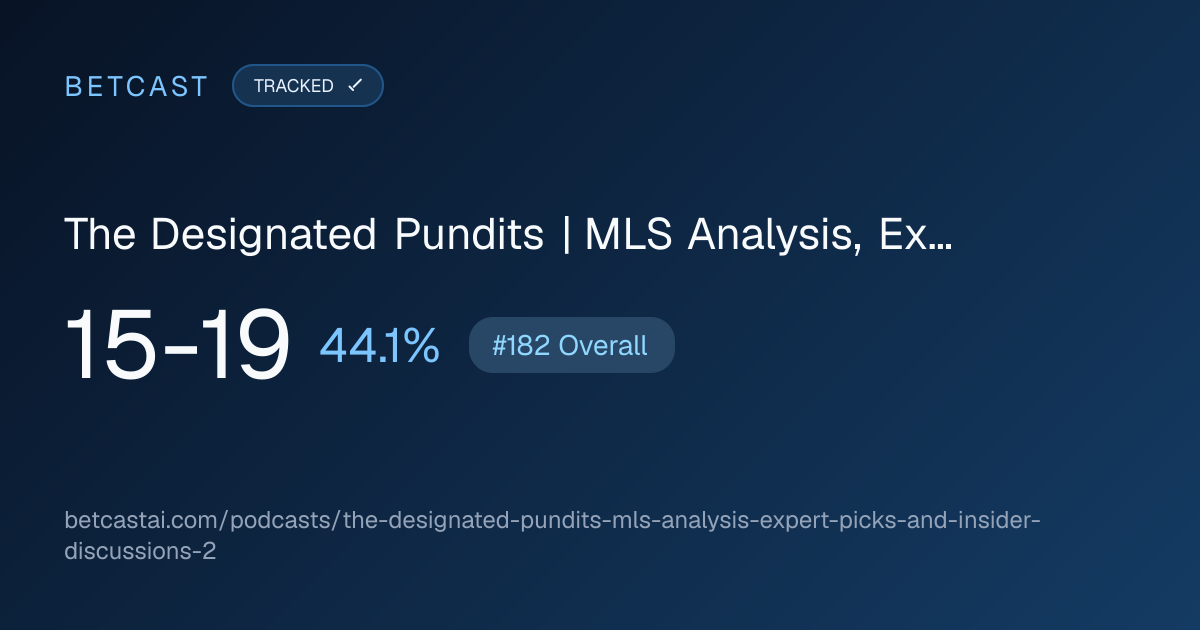 BETCAST TRACKED ✓

The Designated Pundits | MLS Analysis, Ex…

15-19 44.1% #182 Overall

betcastai.com/podcasts/the-designated-pundits-mls-analysis-expert-picks-and-insider-discussions-2